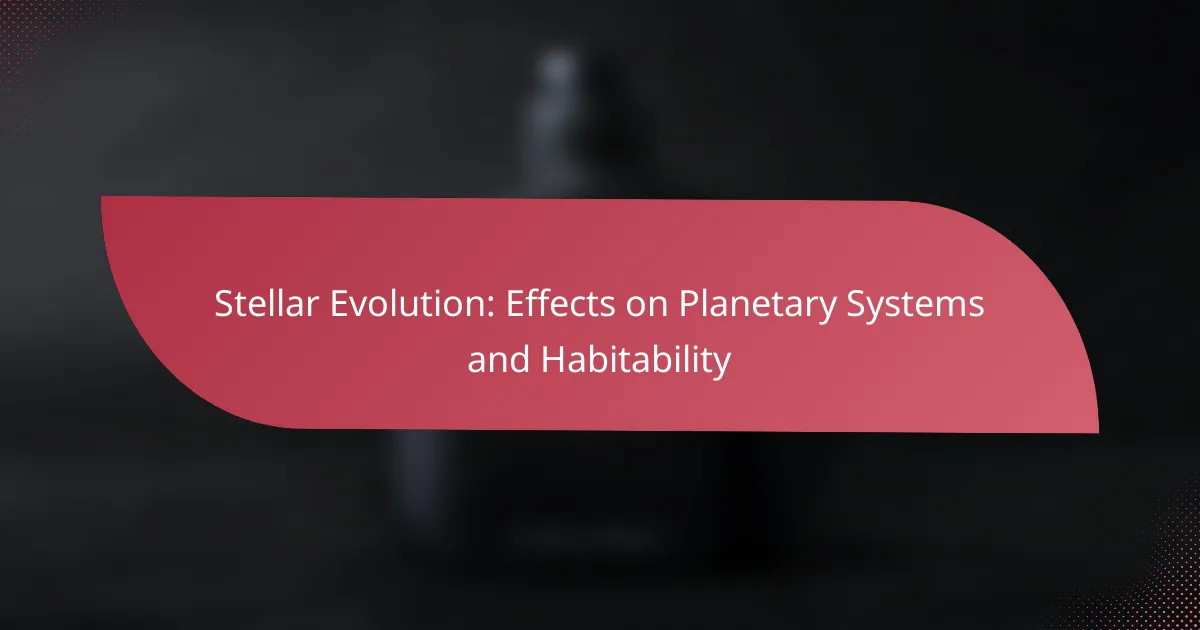 Stellar Evolution: Effects on Planetary Systems and Habitability